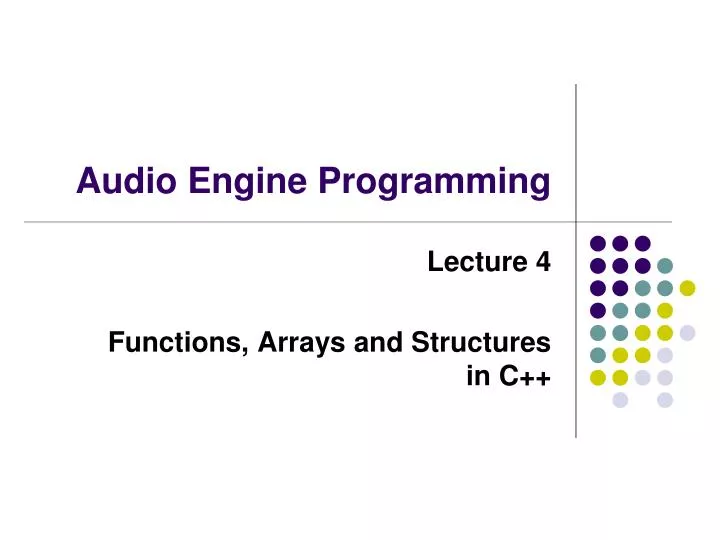 Audio Engine Programming

Lecture 4

Functions, Arrays and Structures in C++